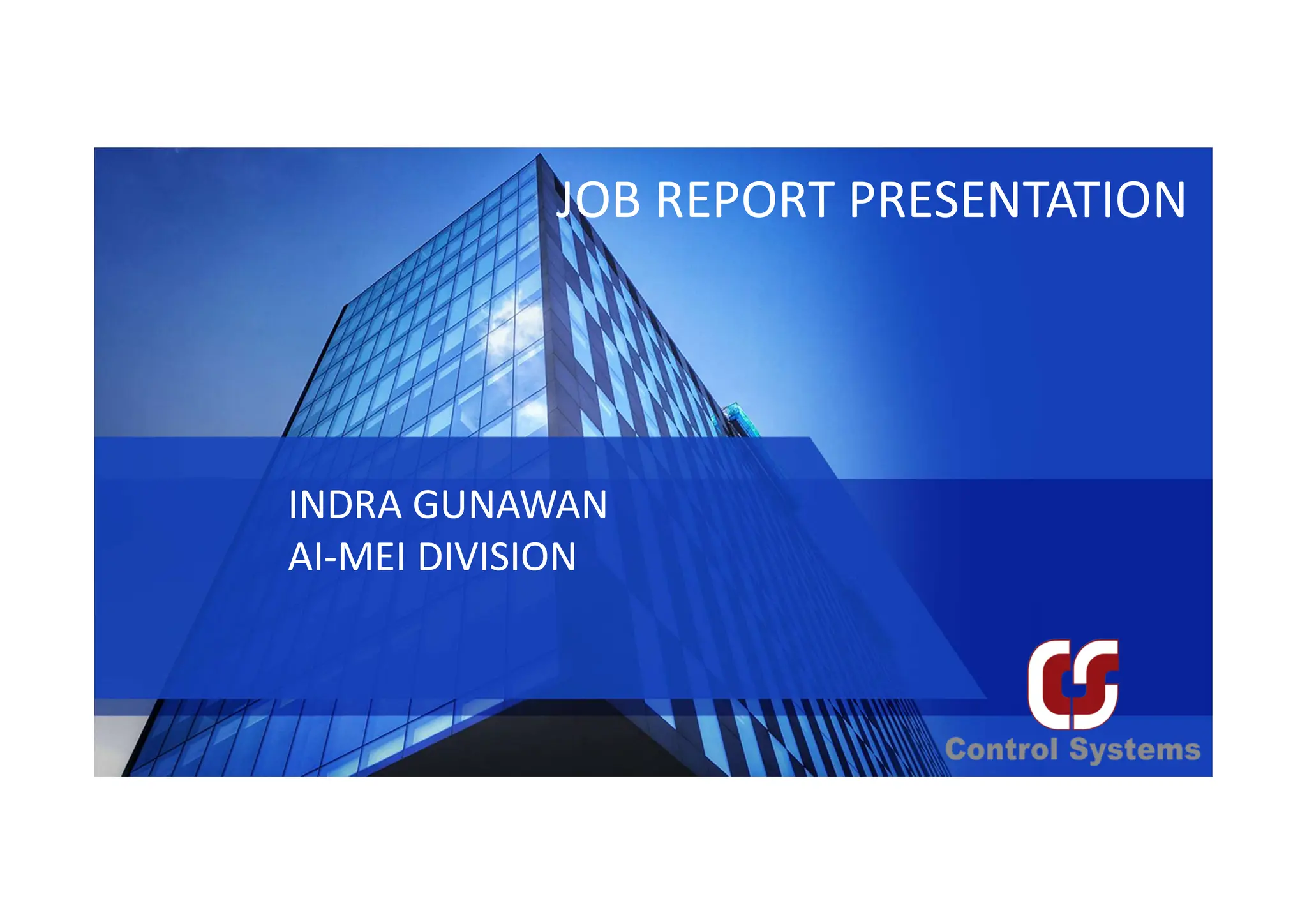 JOB REPORT PRESENTATION

INDRA GUNAWAN
AI-MEI DIVISION

CS
Control Systems